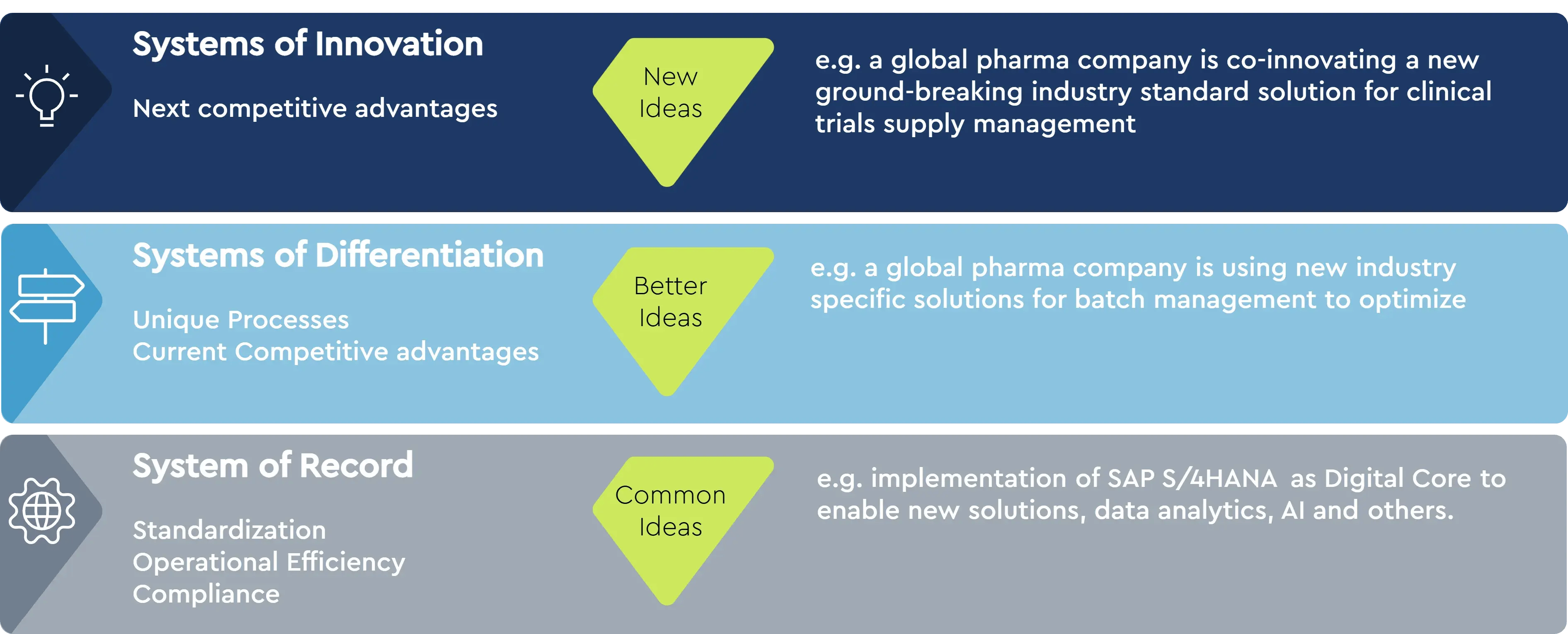 Systems of Innovation

Next competitive advantages

New Ideas

e.g. a global pharma company is co-innovating a new ground-breaking industry standard solution for clinical trials supply management

Systems of Differentiation

Unique Processes
Current Competitive advantages

Better Ideas

e.g. a global pharma company is using new industry specific solutions for batch management to optimize

System of Record

Standardization
Operational Efficiency
Compliance

Common Ideas

e.g. implementation of SAP S/4HANA as Digital Core to enable new solutions, data analytics, AI and others.